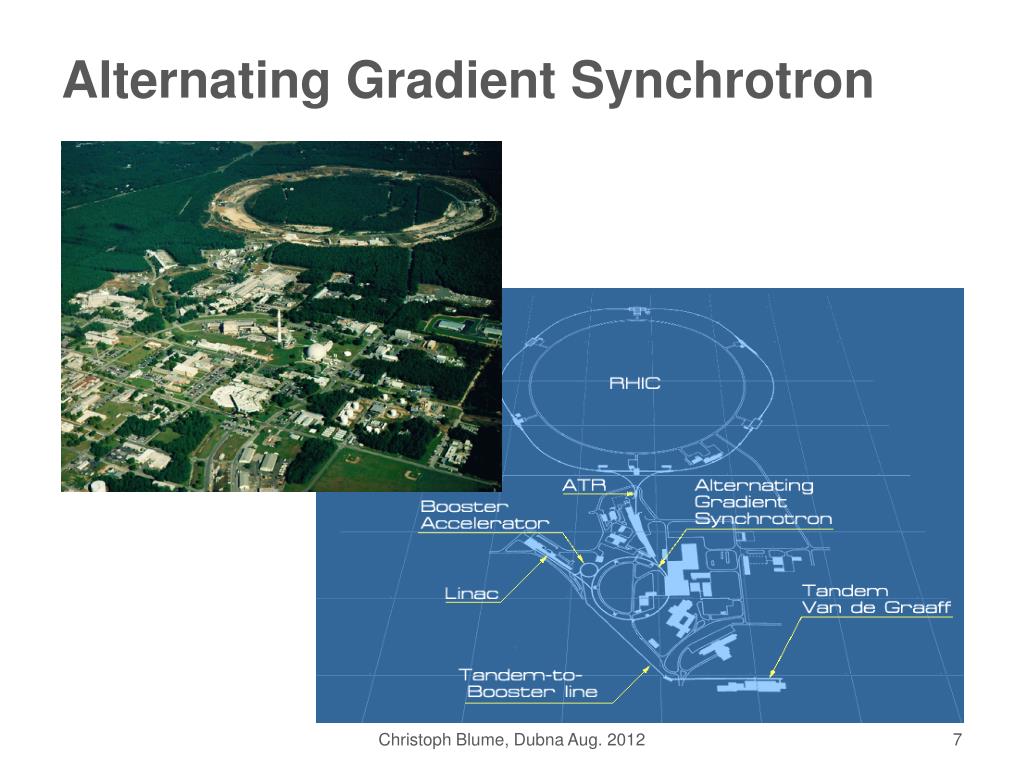 Alternating Gradient Synchrotron

RHIC

ATR

Alternating Gradient Synchrotron

Booster Accelerator

Linac

Tandem Van de Graaff

Tandem-to-Booster line

Christoph Blume, Dubna Aug. 2012

7